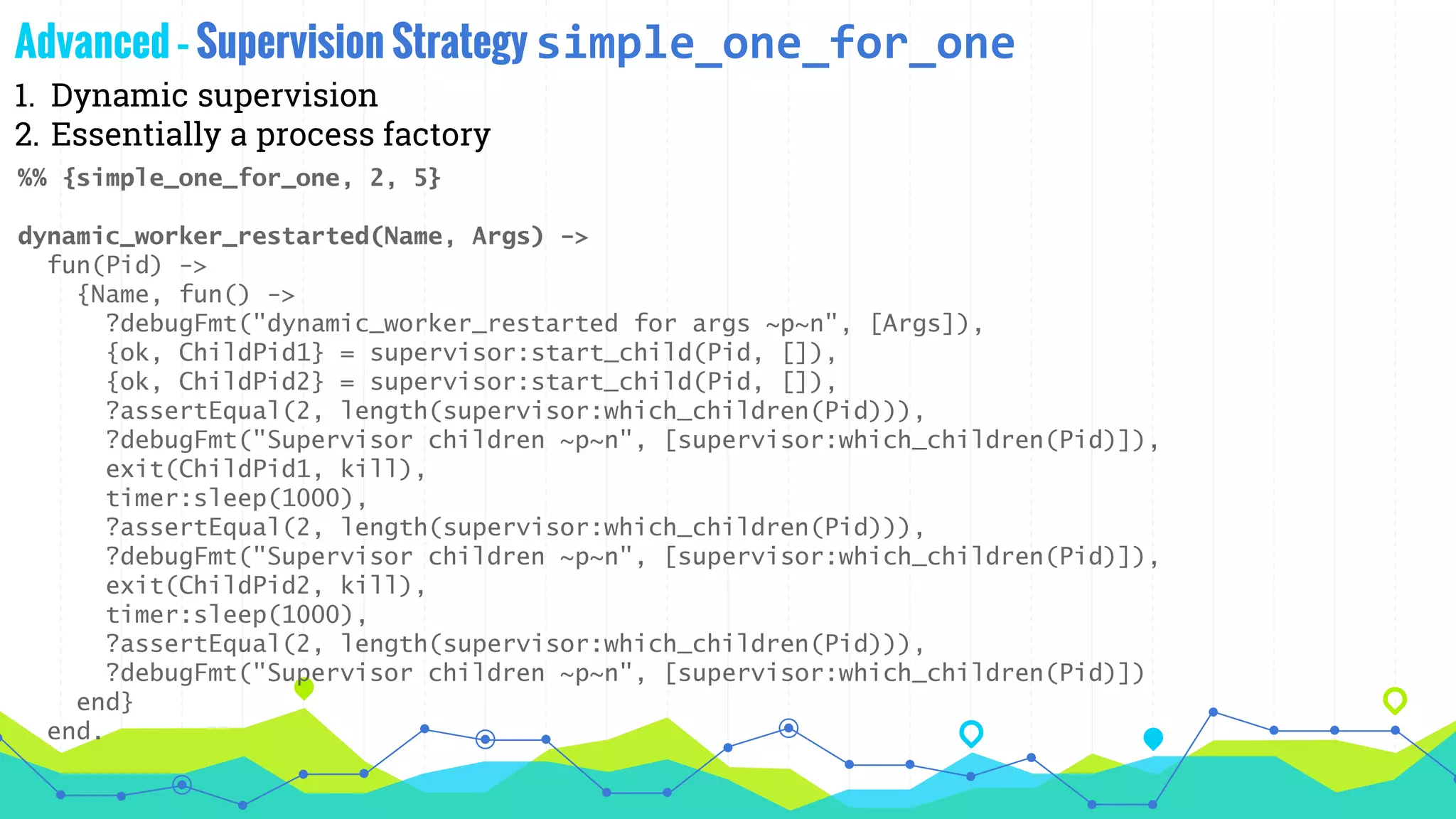 Advanced - Supervision Strategy simple_one_for_one

1. Dynamic supervision
2. Essentially a process factory

%% {simple_one_for_one, 2, 5}

dynamic_worker_restarted(Name, Args) ->
  fun(Pid) ->
    {Name, fun() ->
      ?debugFmt("dynamic_worker_restarted for args ~p~n", [Args]),
      {ok, ChildPid1} = supervisor:start_child(Pid, []),
      {ok, ChildPid2} = supervisor:start_child(Pid, []),
      ?assertEqual(2, length(supervisor:which_children(Pid))),
      ?debugFmt("Supervisor children ~p~n", [supervisor:which_children(Pid)]),
      exit(ChildPid1, kill),
      timer:sleep(1000),
      ?assertEqual(2, length(supervisor:which_children(Pid))),
      ?debugFmt("Supervisor children ~p~n", [supervisor:which_children(Pid)]),
      exit(ChildPid2, kill),
      timer:sleep(1000),
      ?assertEqual(2, length(supervisor:which_children(Pid))),
      ?debugFmt("Supervisor children ~p~n", [supervisor:which_children(Pid)])
    end}
  end.